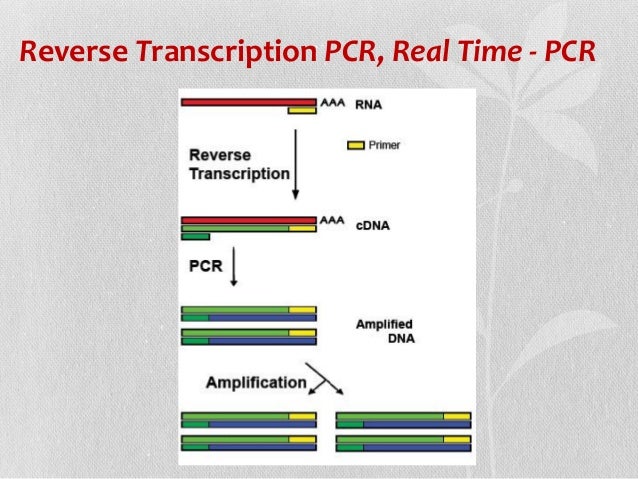 Reverse Transcription PCR, Real Time - PCR

AAA RNA

Primer

Reverse Transcription

AAA cDNA

PCR

Amplified DNA

Amplification